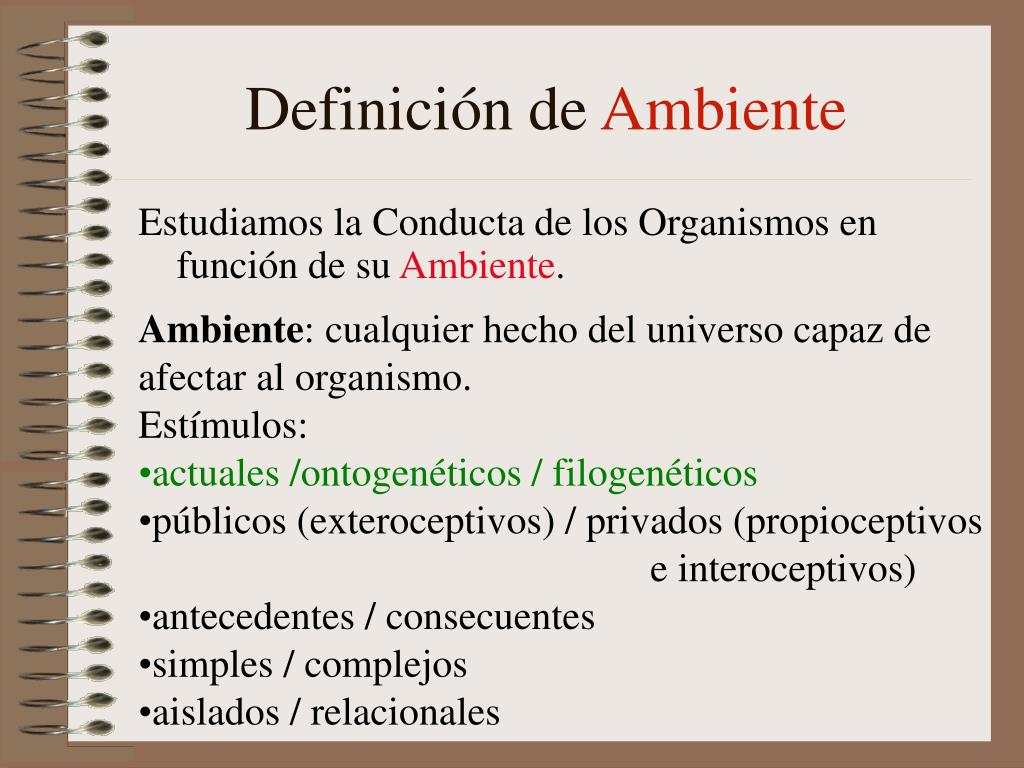 Definición de Ambiente

Estudiamos la Conducta de los Organismos en función de su Ambiente.

Ambiente: cualquier hecho del universo capaz de afectar al organismo.
Estímulos:
•actuales /ontogenéticos / filogenéticos
•públicos (exteroceptivos) / privados (propioceptivos e interoceptivos)
•antecedentes / consecuentes
•simples / complejos
•aislados / relacionales